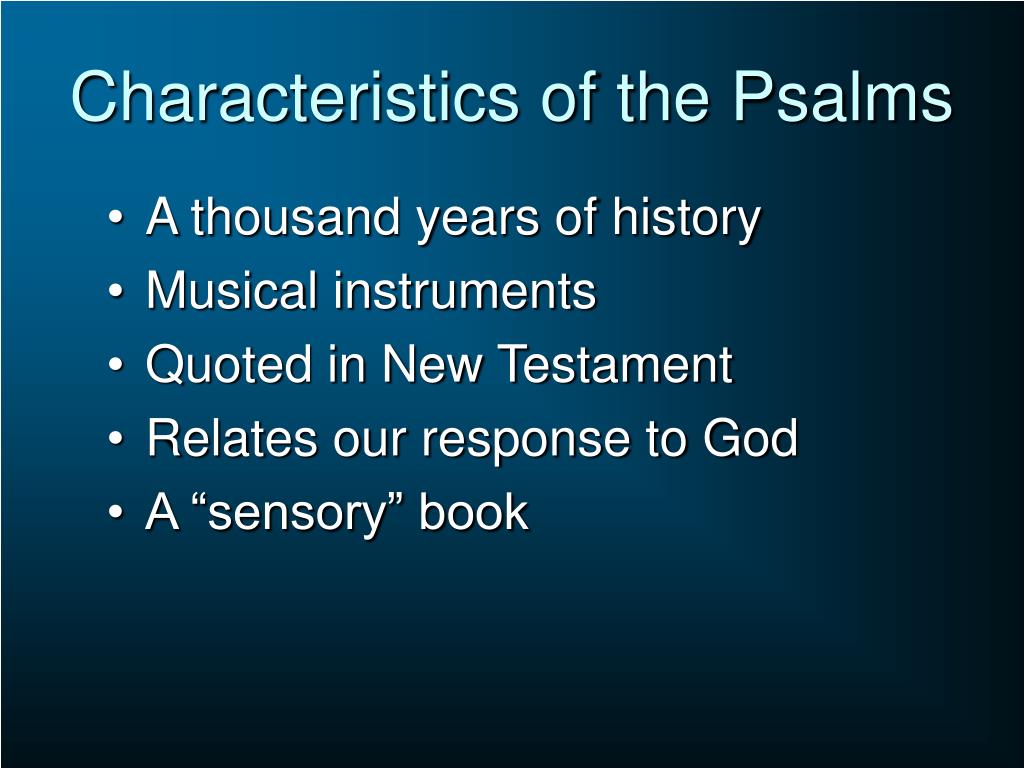 Characteristics of the Psalms

• A thousand years of history
• Musical instruments
• Quoted in New Testament
• Relates our response to God
• A “sensory” book